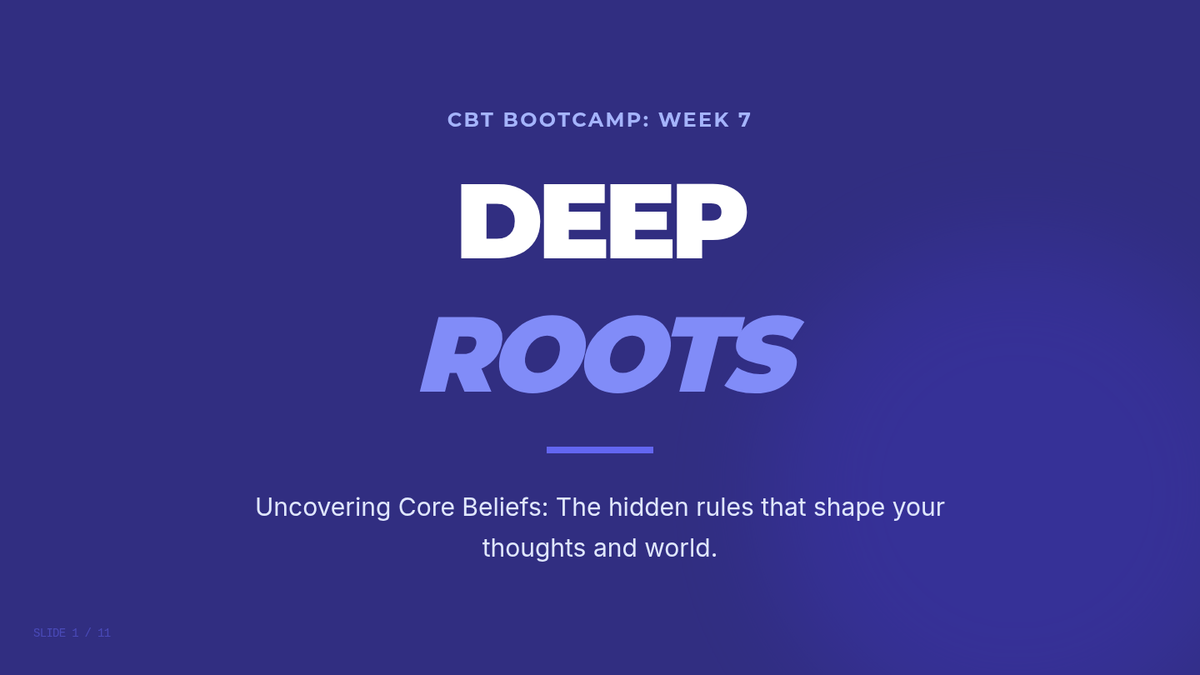 CBT BOOTCAMP: WEEK 7

DEEP
ROOTS

Uncovering Core Beliefs: The hidden rules that shape your thoughts and world.

SLIDE 1 / 11